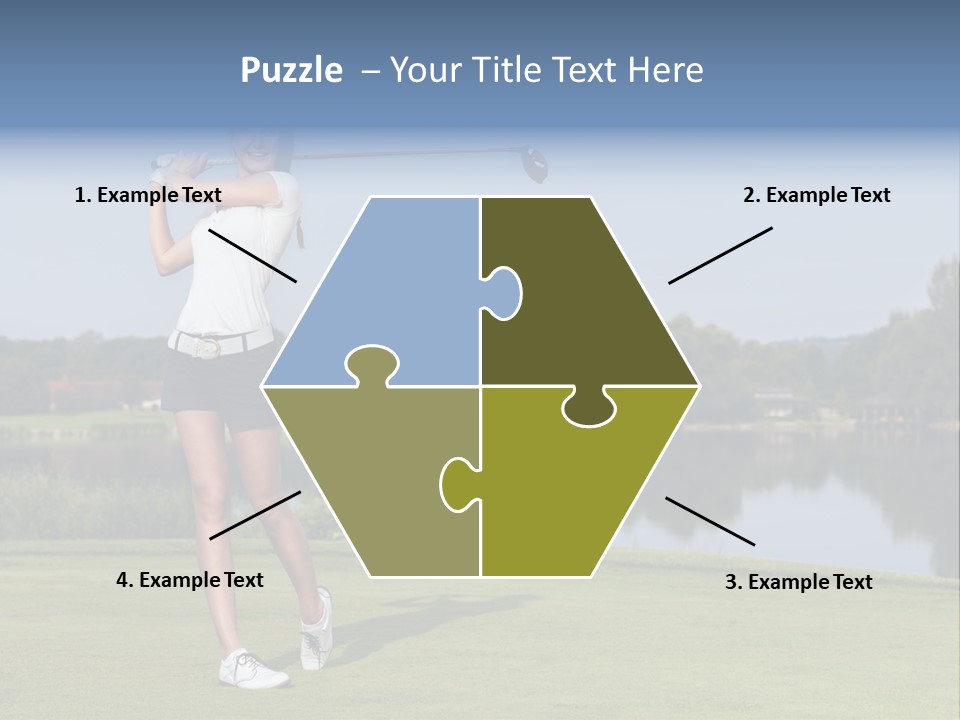 Puzzle – Your Title Text Here

1. Example Text

2. Example Text

4. Example Text

3. Example Text